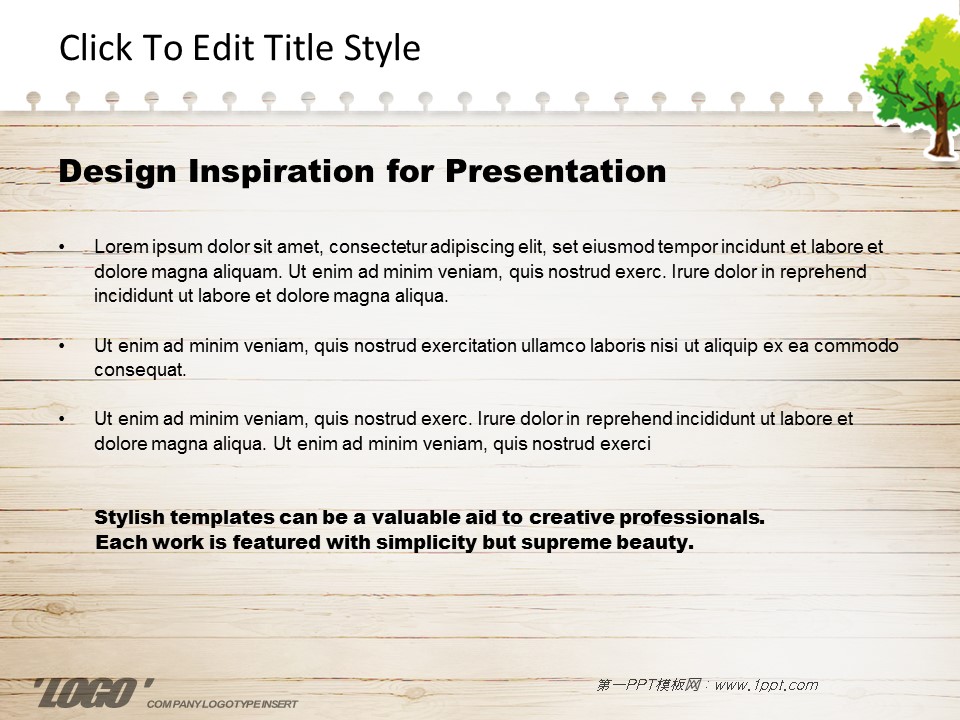 Click To Edit Title Style

Design Inspiration for Presentation

• Lorem ipsum dolor sit amet, consectetur adipiscing elit, set eiusmod tempor incidunt et labore et dolore magna aliquam. Ut enim ad minim veniam, quis nostrud exerc. Irure dolor in reprehend incididunt ut labore et dolore magna aliqua.

• Ut enim ad minim veniam, quis nostrud exercitation ullamco laboris nisi ut aliquip ex ea commodo consequat.

• Ut enim ad minim veniam, quis nostrud exerc. Irure dolor in reprehend incididunt ut labore et dolore magna aliqua. Ut enim ad minim veniam, quis nostrud exerci

Stylish templates can be a valuable aid to creative professionals. Each work is featured with simplicity but supreme beauty.

'LOGO'
COMPANY LOGOTYPE INSERT

第一PPT模板网：www.1ppt.com